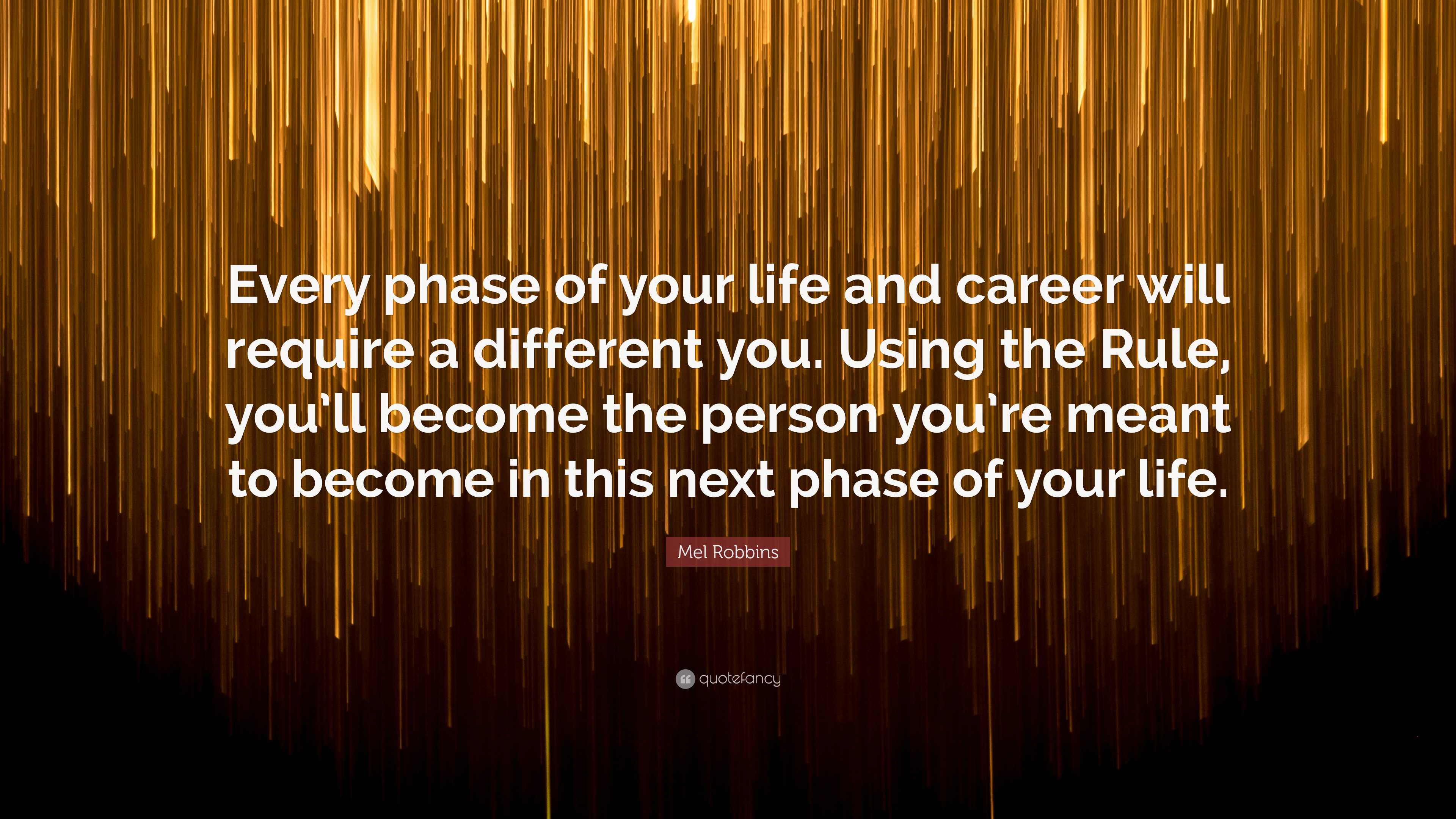 Every phase of your life and career will require a different you. Using the Rule, you'll become the person you're meant to become in this next phase of your life.

Mel Robbins

quotefancy